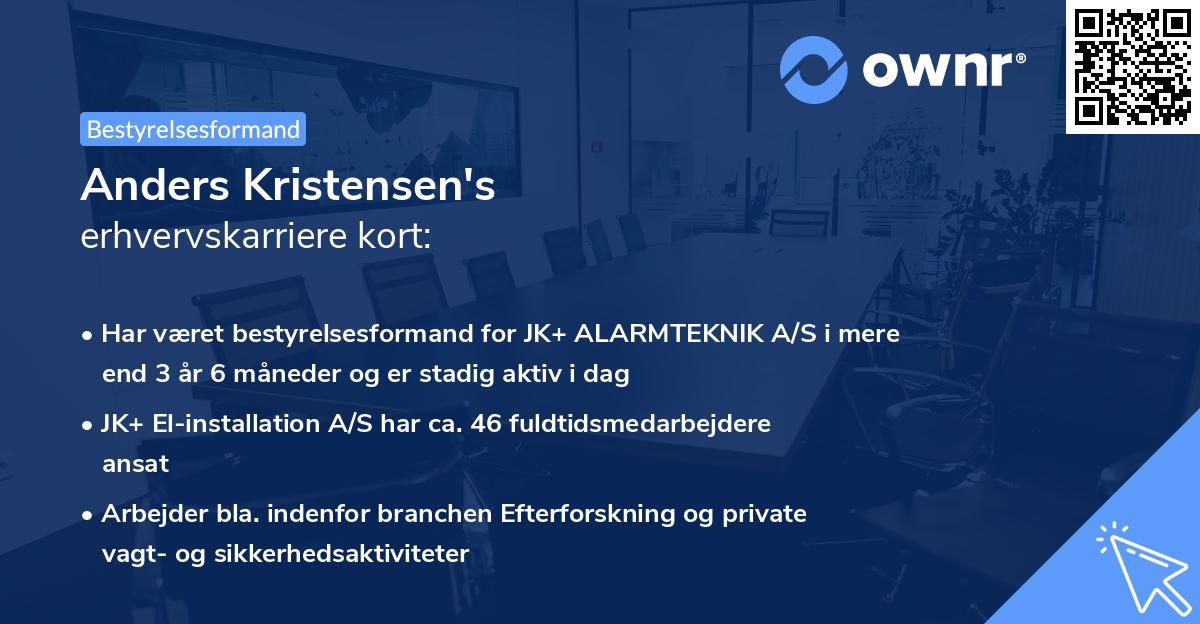 ownr®

Bestyrelsesformand

Anders Kristensen's
erhvervskarriere kort:

• Har været bestyrelsesformand for JK+ ALARMTEKNIK A/S i mere end 3 år 6 måneder og er stadig aktiv i dag

• JK+ El-installation A/S har ca. 46 fuldtidsmedarbejdere ansat

• Arbejder bla. indenfor branchen Efterforskning og private vagt- og sikkerhedsaktiviteter